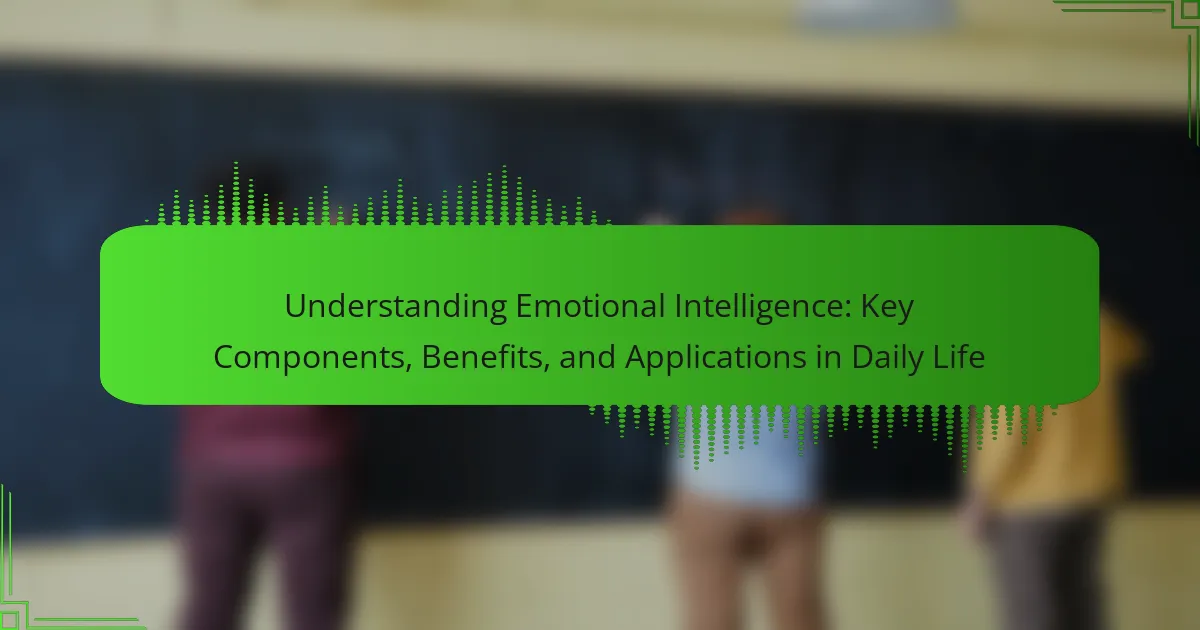 Understanding Emotional Intelligence: Key Components, Benefits, and Applications in Daily Life